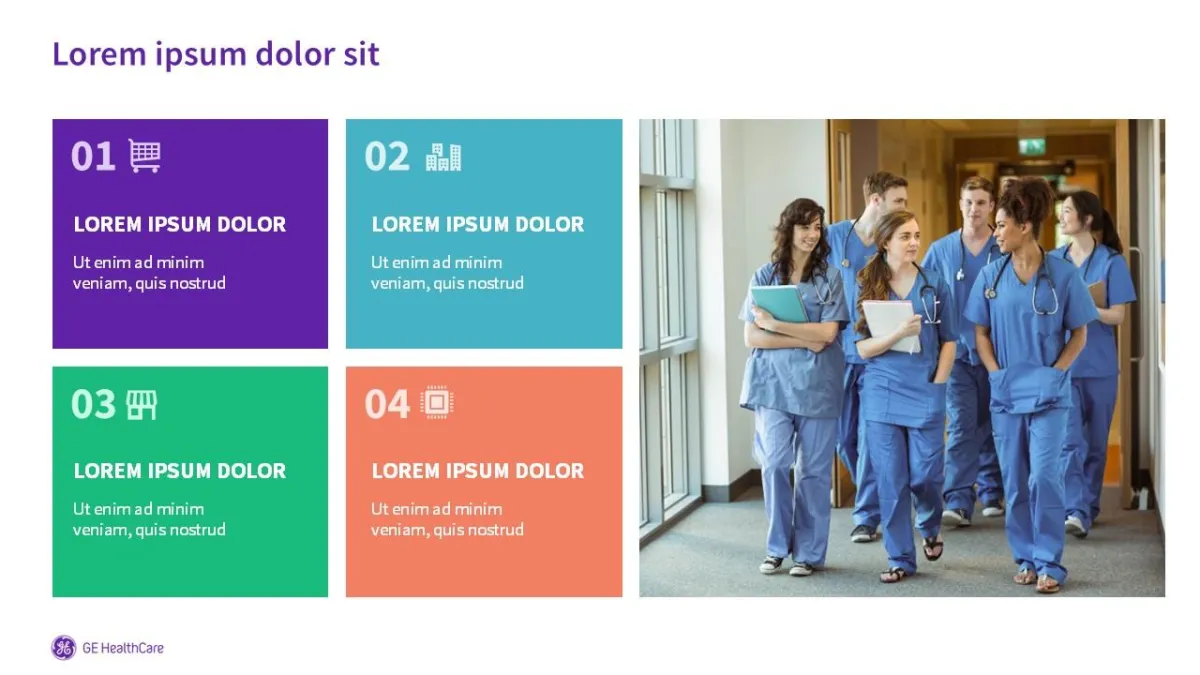 Lorem ipsum dolor sit

01

LOREM IPSUM DOLOR

Ut enim ad minim veniam, quis nostrud

02

LOREM IPSUM DOLOR

Ut enim ad minim veniam, quis nostrud

03

LOREM IPSUM DOLOR

Ut enim ad minim veniam, quis nostrud

04

LOREM IPSUM DOLOR

Ut enim ad minim veniam, quis nostrud

GE HealthCare